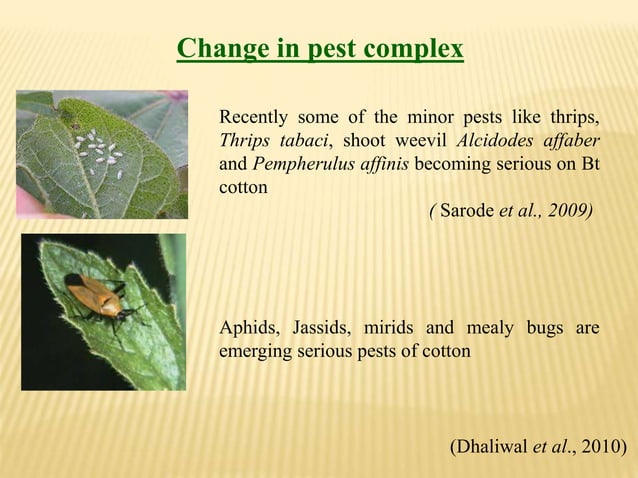 Change in pest complex

Recently some of the minor pests like thrips, Thrips tabaci, shoot weevil Alcidodes affaber and Pempherulus affinis becoming serious on Bt cotton

( Sarode et al., 2009)

Aphids, Jassids, mirids and mealy bugs are emerging serious pests of cotton

(Dhaliwal et al., 2010)